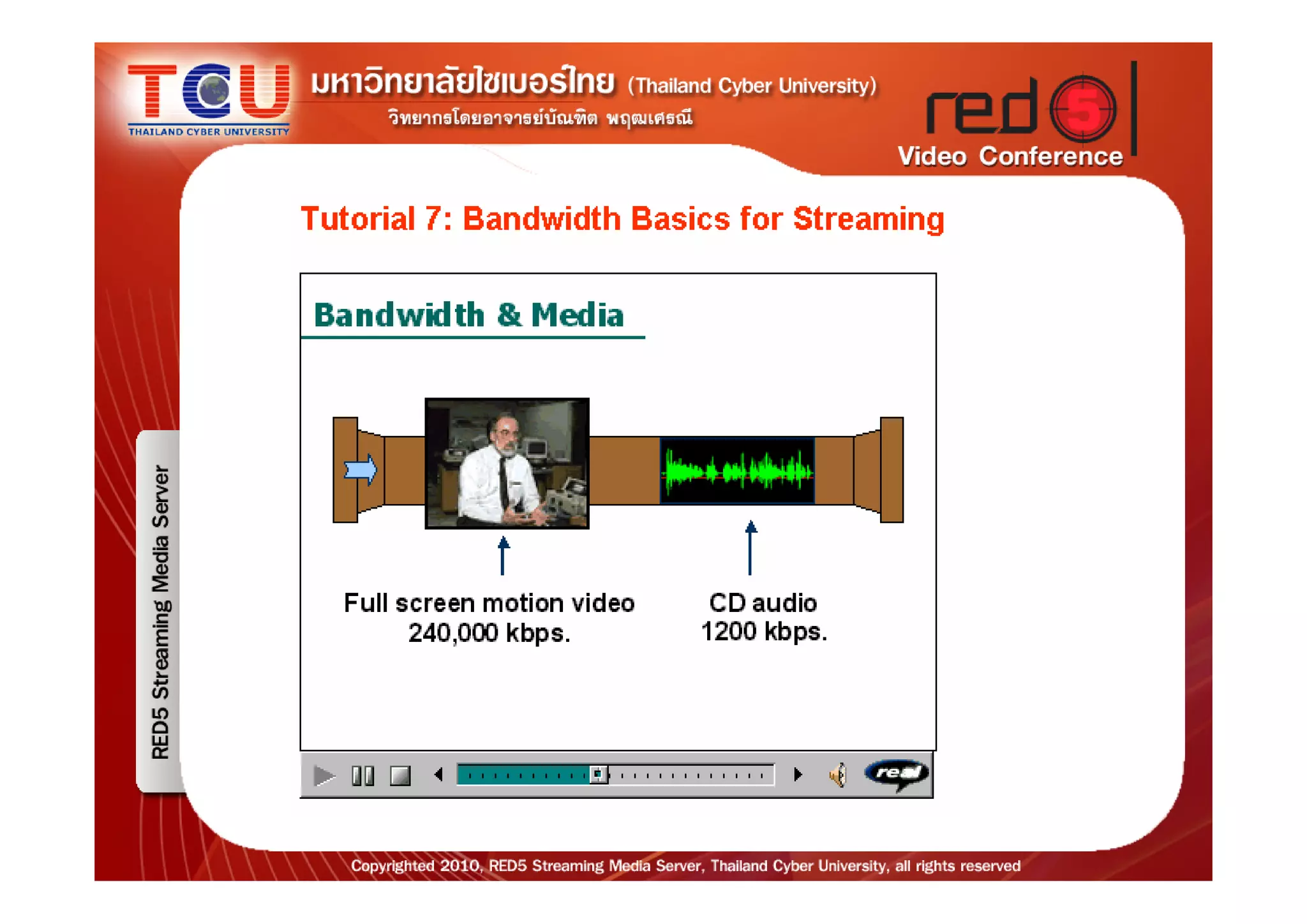 TCU
THAILAND CYBER UNIVERSITY

มหาวิทยาลัยไซเบอร์ไทย (Thailand Cyber University)
วิทยากรโดยอาจารย์บัณฑิต พฤฒเศรณี

red5
Video Conference

RED5 Streaming Media Server

Tutorial 7: Bandwidth Basics for Streaming

Bandwidth & Media

Full screen motion video
240,000 kbps.

CD audio
1200 kbps.

real

Copyrighted 2010, RED5 Streaming Media Server, Thailand Cyber University, all rights reserved